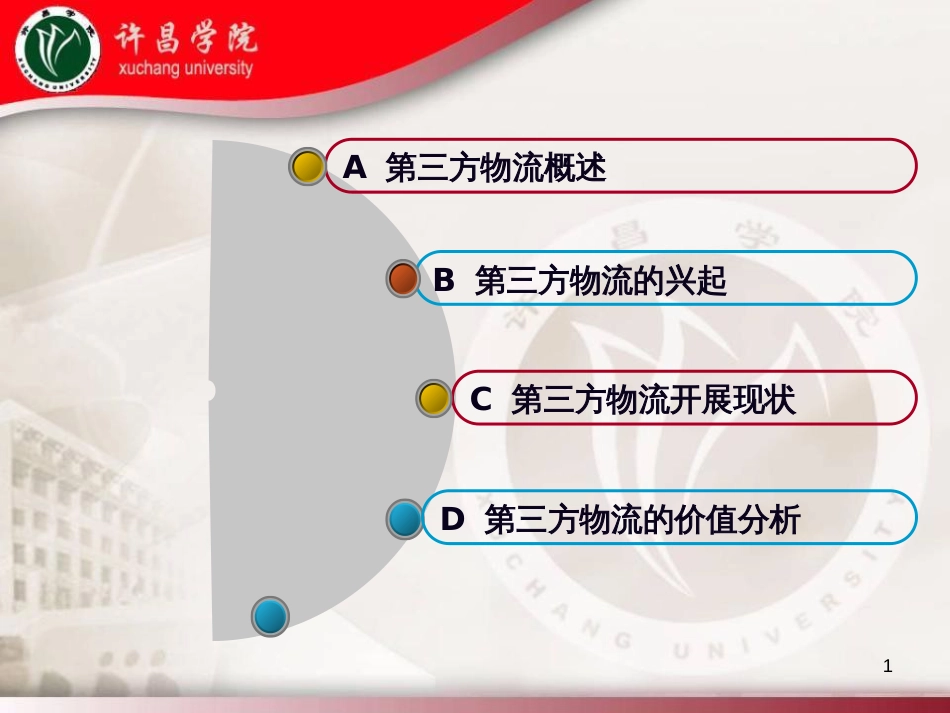 许昌学院
xuchang university

A 第三方物流概述

B 第三方物流的兴起

C 第三方物流开展现状

D 第三方物流的价值分析

1